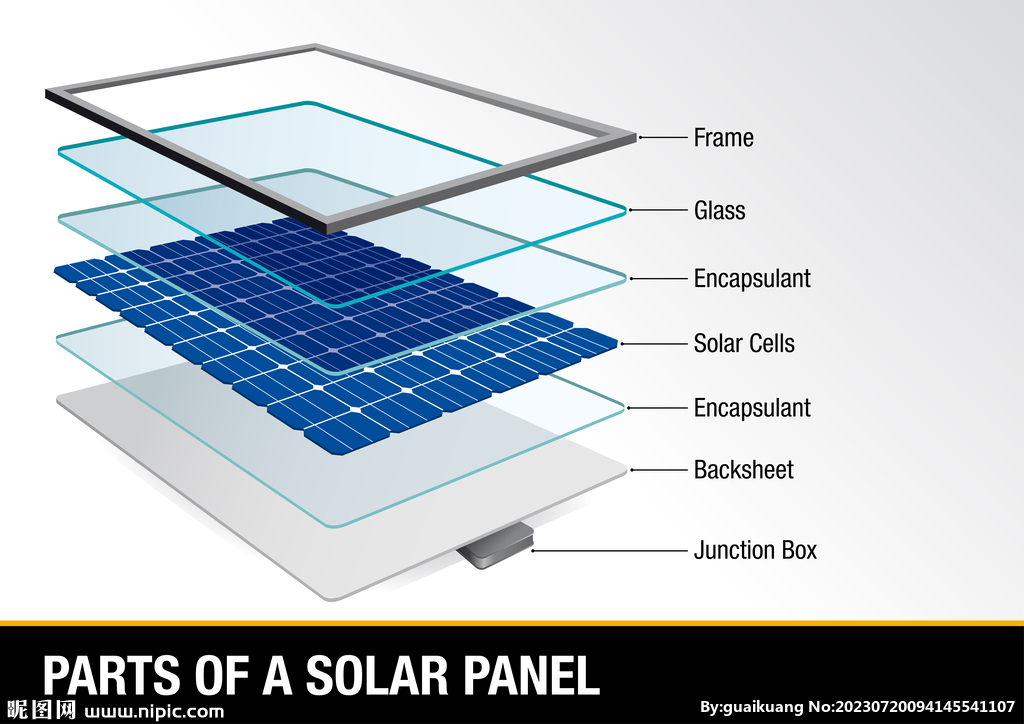 Frame

Glass

Encapsulant

Solar Cells

Encapsulant

Backsheet

Junction Box

PARTS OF A SOLAR PANEL

昵图网 www.nipic.com

By:guaikuang No:20230720094145541107